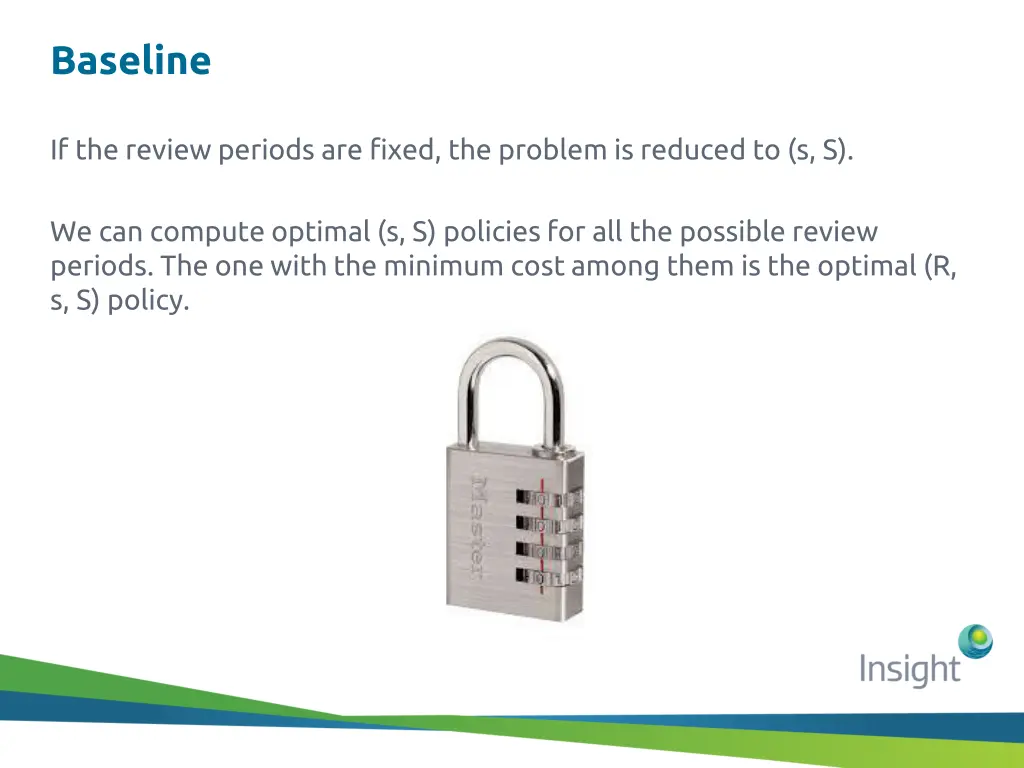 Baseline

If the review periods are fixed, the problem is reduced to (s, S).

We can compute optimal (s, S) policies for all the possible review periods. The one with the minimum cost among them is the optimal (R, s, S) policy.

Master

Insight